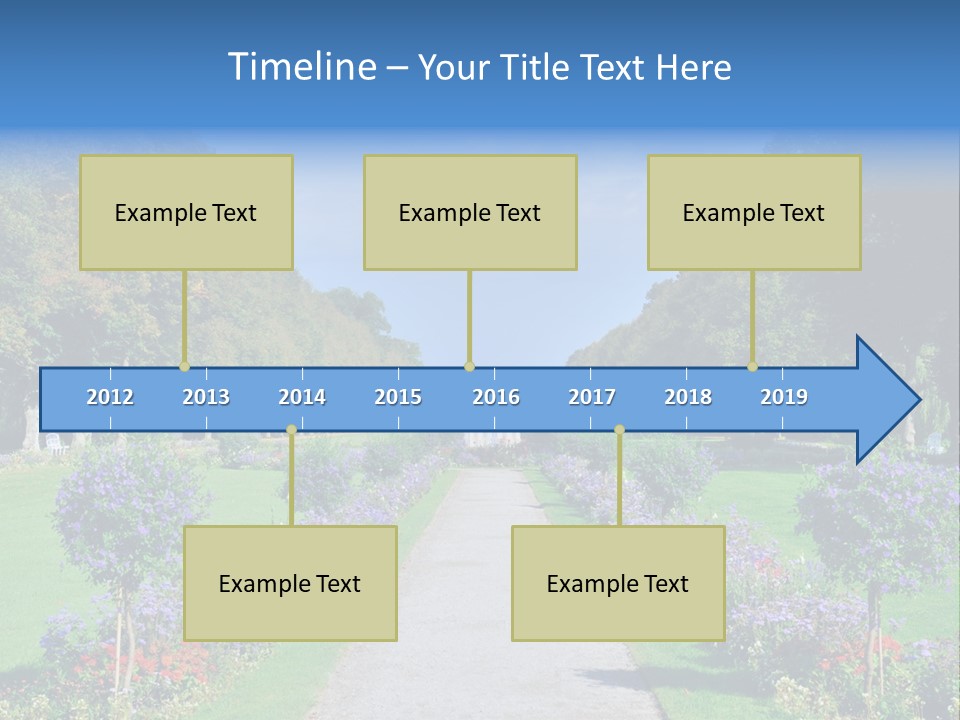 Timeline – Your Title Text Here

Example Text

Example Text

Example Text

2012 2013 2014 2015 2016 2017 2018 2019

Example Text

Example Text